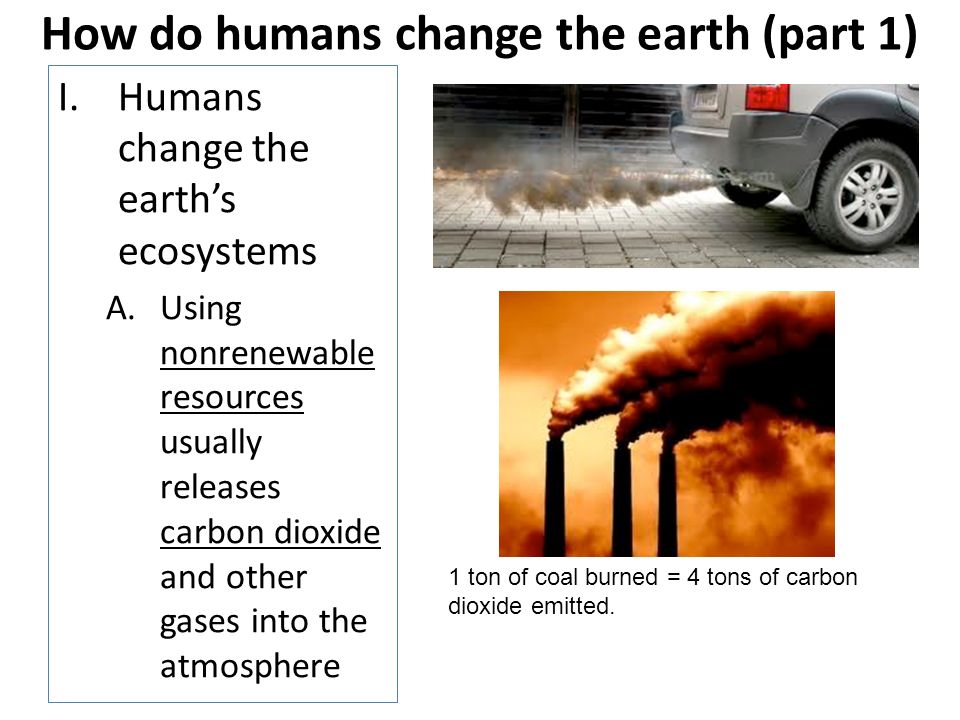 How do humans change the earth (part 1)

I. Humans change the earth's ecosystems

A. Using nonrenewable resources usually releases carbon dioxide and other gases into the atmosphere

1 ton of coal burned = 4 tons of carbon dioxide emitted.